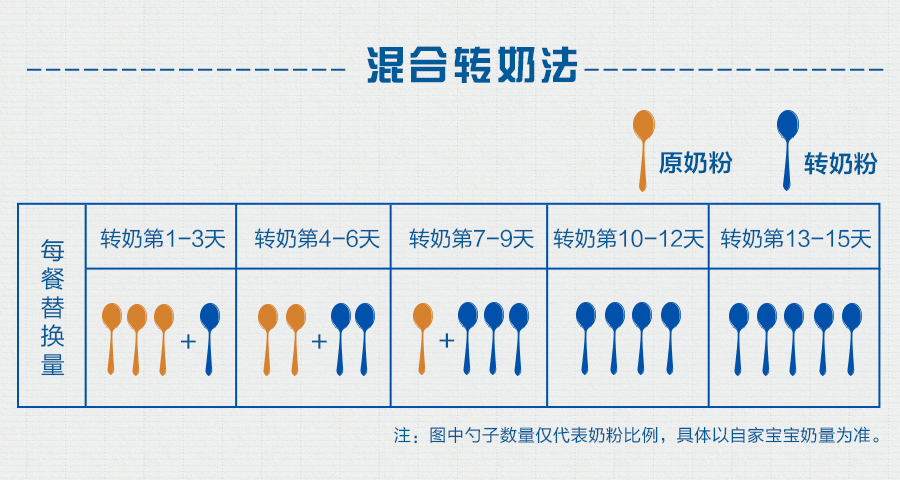 混合转奶法

原奶粉 转奶粉

| 每餐替换量 | 转奶第1-3天 | 转奶第4-6天 | 转奶第7-9天 | 转奶第10-12天 | 转奶第13-15天 |
|---|---|---|---|---|---|
| | + | + | + | | |

注：图中勺子数量仅代表奶粉比例，具体以自家宝宝奶量为准。